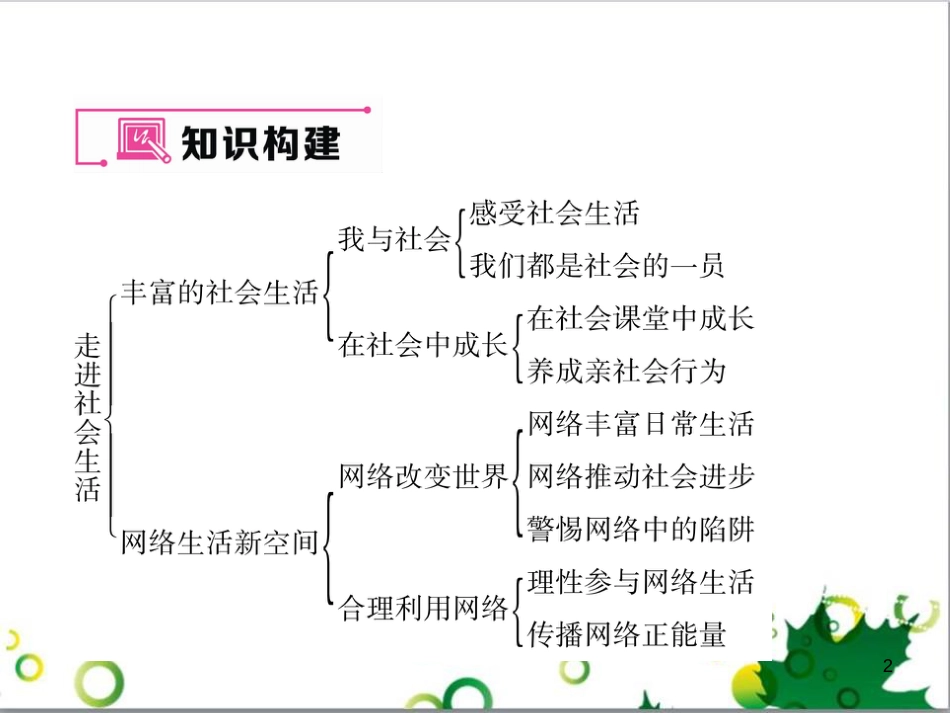 知识构建

走进社会生活

丰富的社会生活

我与社会

感受社会生活

我们都是社会的一员

在社会中成长

在社会课堂中成长

养成亲社会行为

网络生活新空间

网络改变世界

网络丰富日常生活

网络推动社会进步

警惕网络中的陷阱

合理利用网络

理性参与网络生活

传播网络正能量

2